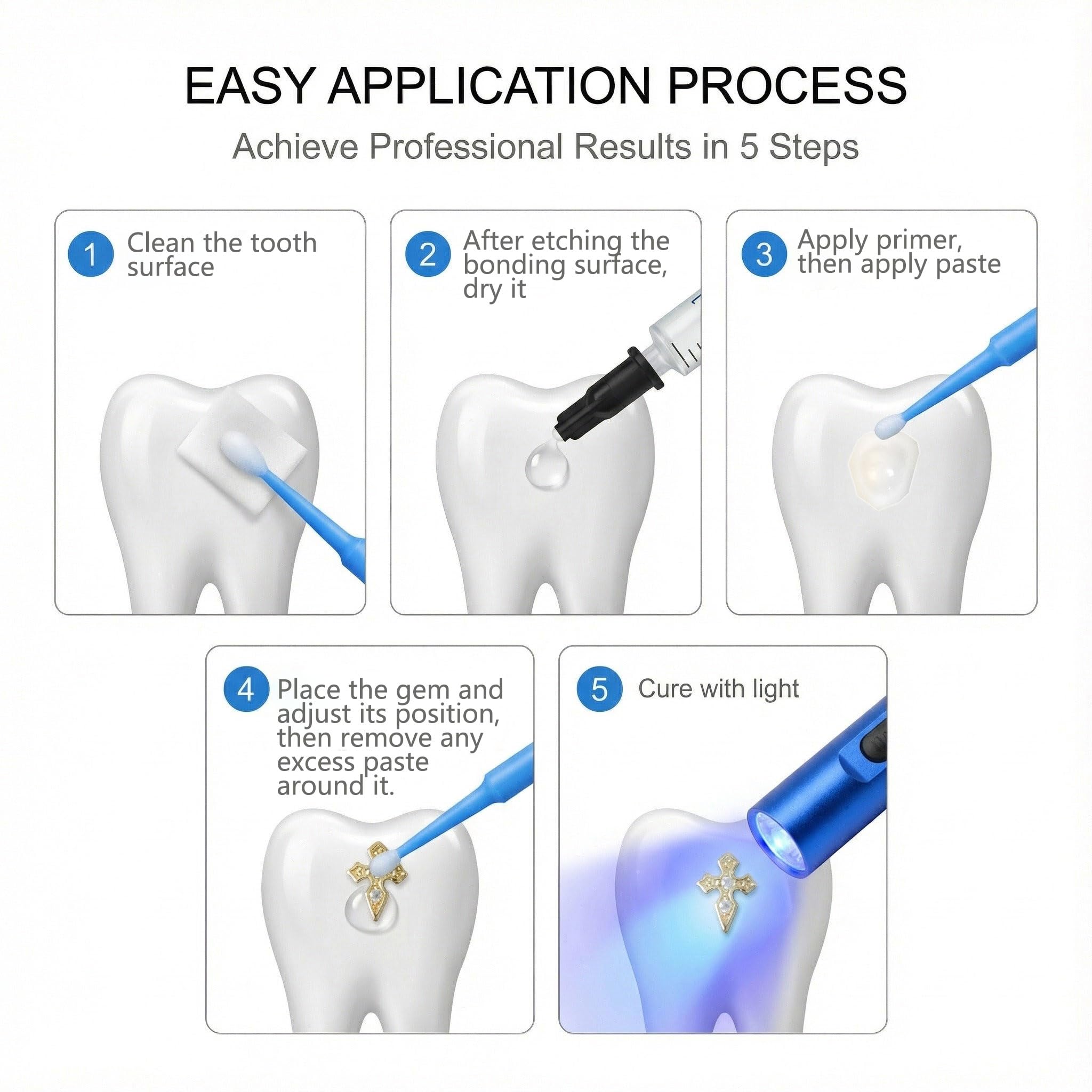 EASY APPLICATION PROCESS

Achieve Professional Results in 5 Steps

1 Clean the tooth surface

2 After etching the bonding surface, dry it

3 Apply primer, then apply paste

4 Place the gem and adjust its position, then remove any excess paste around it.

5 Cure with light